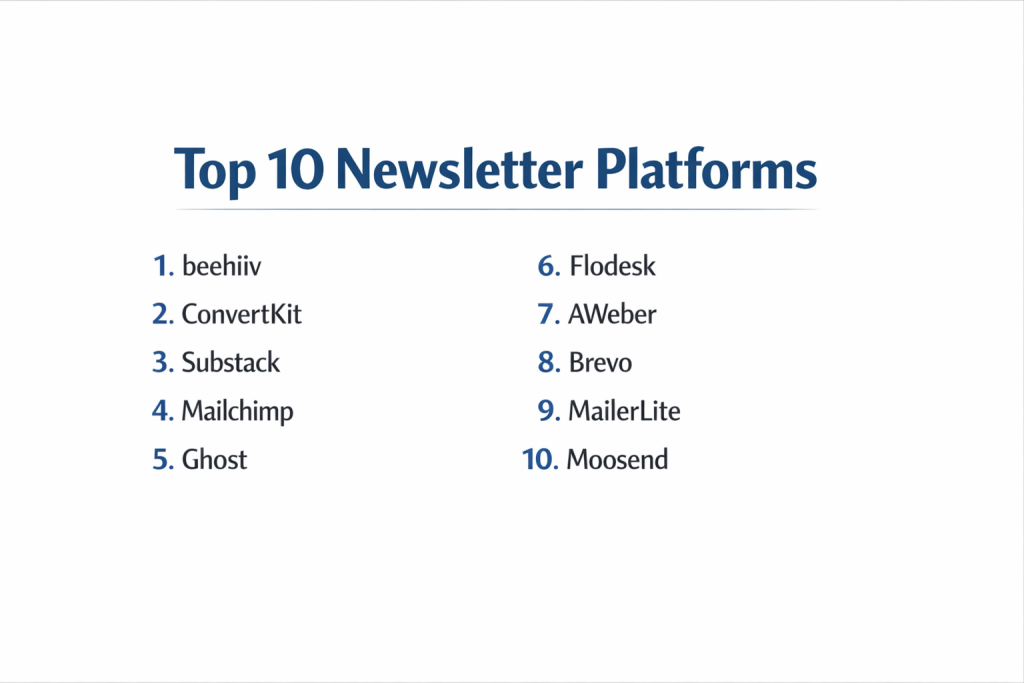 Top 10 Newsletter Platforms

1. beehiiv
2. ConvertKit
3. Substack
4. Mailchimp
5. Ghost

6. Flodesk
7. AWeber
8. Brevo
9. MailerLite
10. Moosend